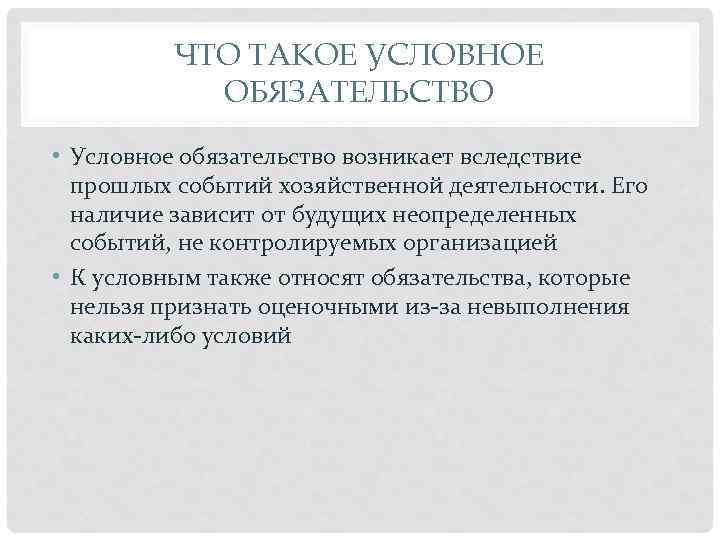 ЧТО ТАКОЕ УСЛОВНОЕ ОБЯЗАТЕЛЬСТВО

• Условное обязательство возникает вследствие прошлых событий хозяйственной деятельности. Его наличие зависит от будущих неопределенных событий, не контролируемых организацией

• К условным также относят обязательства, которые нельзя признать оценочными из-за невыполнения каких-либо условий